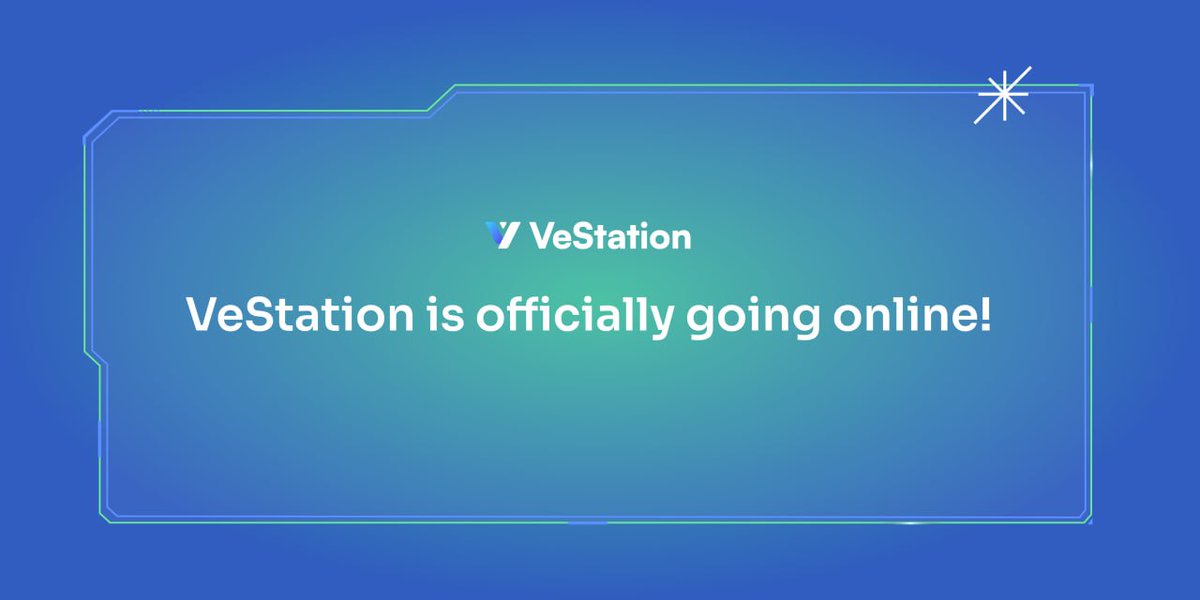 VeStation

VeStation is officially going online!